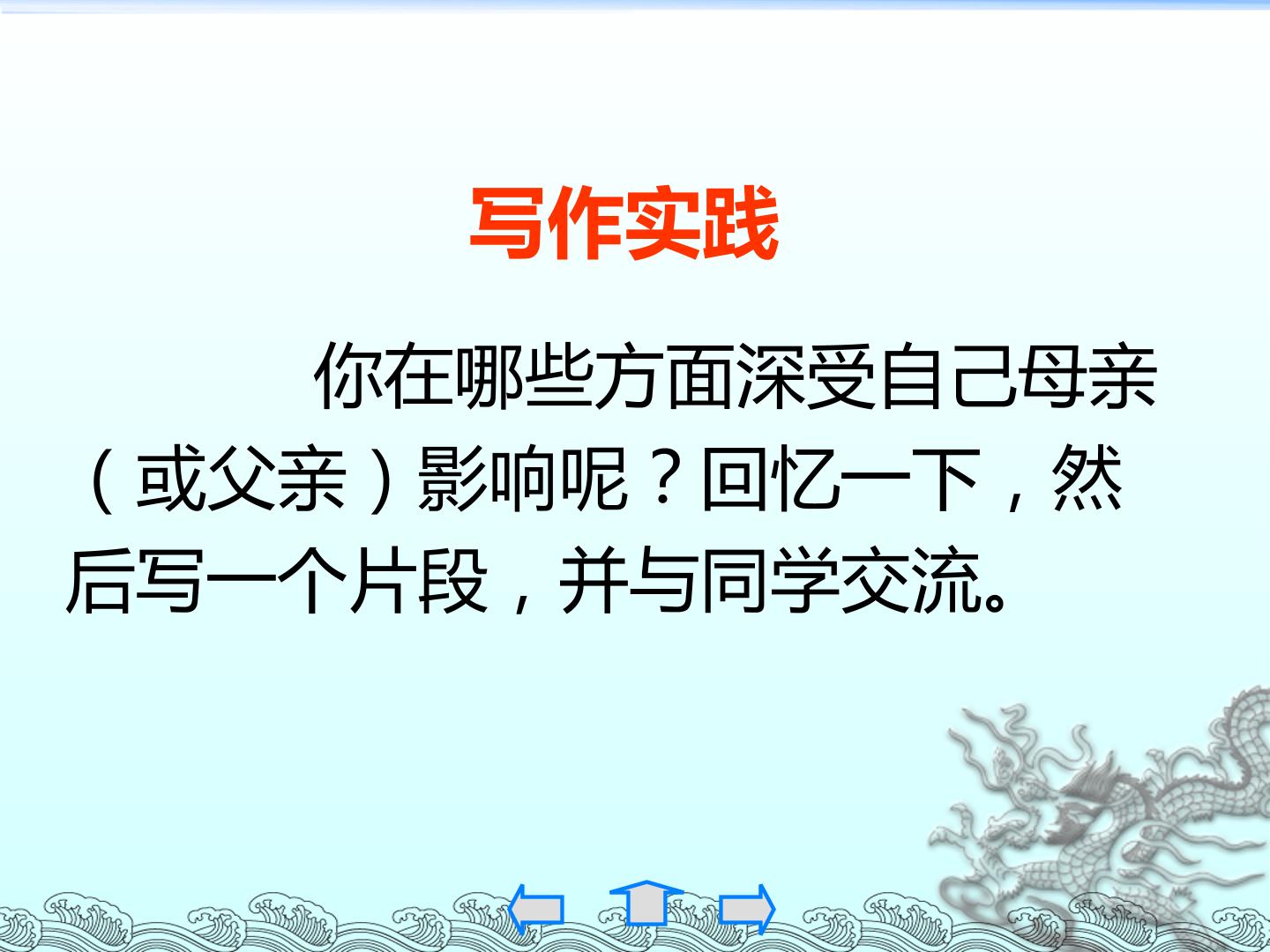 写作实践

你在哪些方面深受自己母亲（或父亲）影响呢？回忆一下，然后写一个片段，并与同学交流。